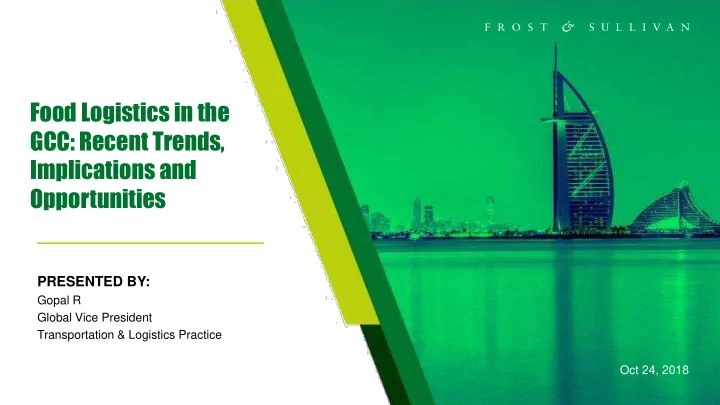 FROST & SULLIVAN

Food Logistics in the GCC: Recent Trends, Implications and Opportunities

PRESENTED BY:
Gopal R
Global Vice President
Transportation & Logistics Practice

Oct 24, 2018